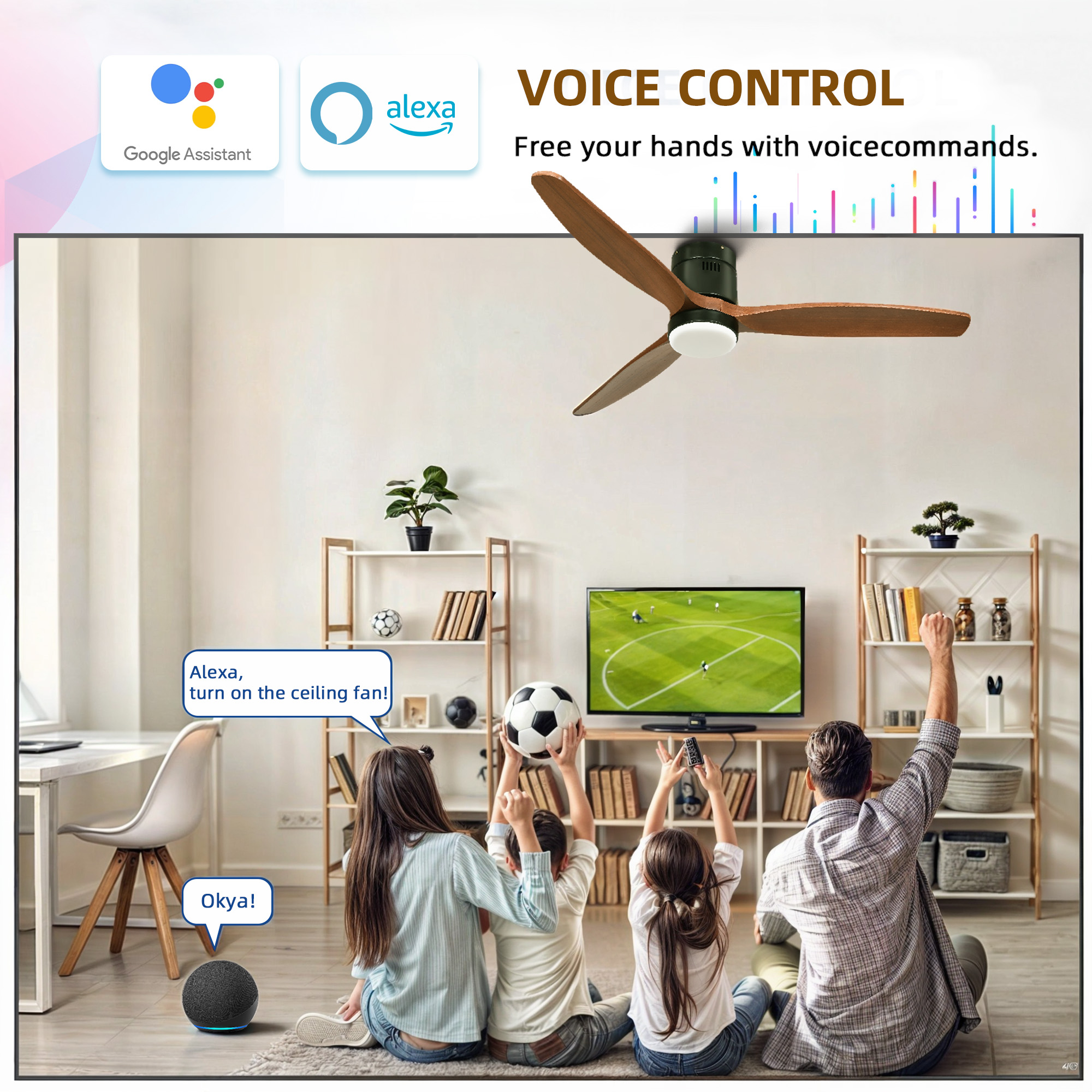 Google Assistant

alexa

VOICE CONTROL

Free your hands with voicecommands.

Alexa,
turn on the ceiling fan!

Okya!